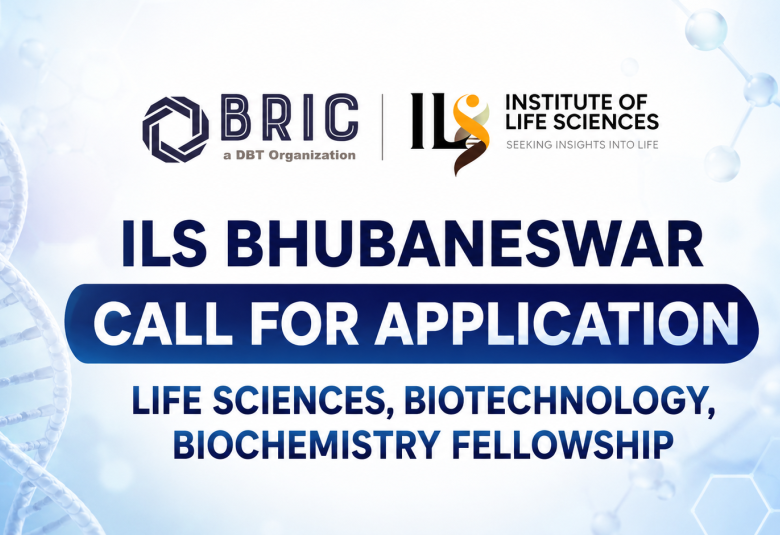 BRIC
a DBT Organization

ILS
INSTITUTE OF LIFE SCIENCES
SEEKING INSIGHTS INTO LIFE

ILS BHUBANESWAR

CALL FOR APPLICATION

LIFE SCIENCES, BIOTECHNOLOGY, BIOCHEMISTRY FELLOWSHIP